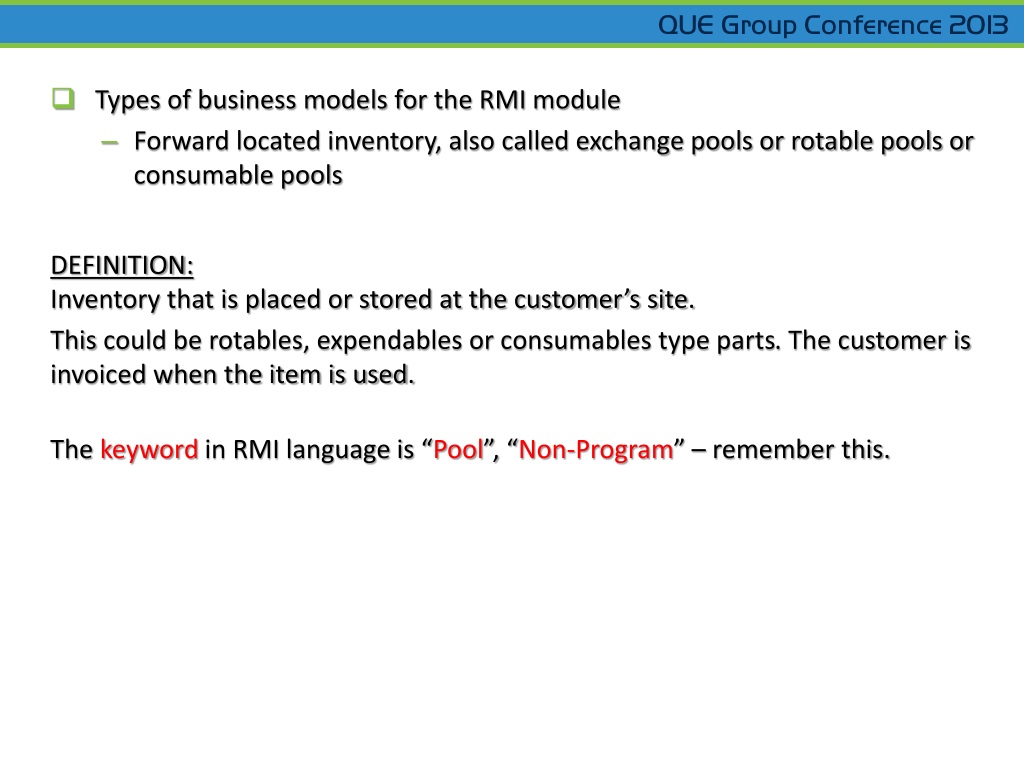 QUE Group Conference 2013

Types of business models for the RMI module

– Forward located inventory, also called exchange pools or rotable pools or consumable pools

DEFINITION:
Inventory that is placed or stored at the customer’s site.

This could be rotables, expendables or consumables type parts. The customer is invoiced when the item is used.

The keyword in RMI language is “Pool”, “Non-Program” – remember this.